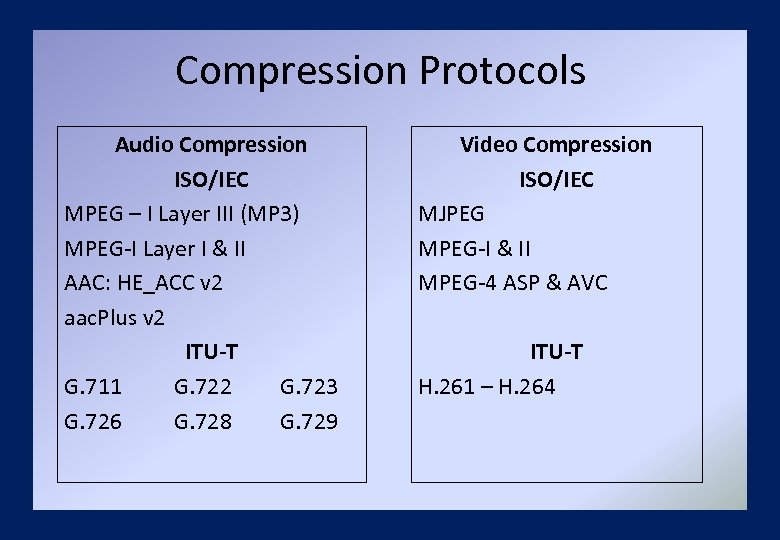 Compression Protocols

Audio Compression

ISO/IEC

MPEG – I Layer III (MP3)

MPEG-I Layer I & II

AAC: HE_ACC v2

aacPlus v2

ITU-T

G.711 G.722 G.723

G.726 G.728 G.729

Video Compression

ISO/IEC

MJPEG

MPEG-I & II

MPEG-4 ASP & AVC

ITU-T

H.261 – H.264